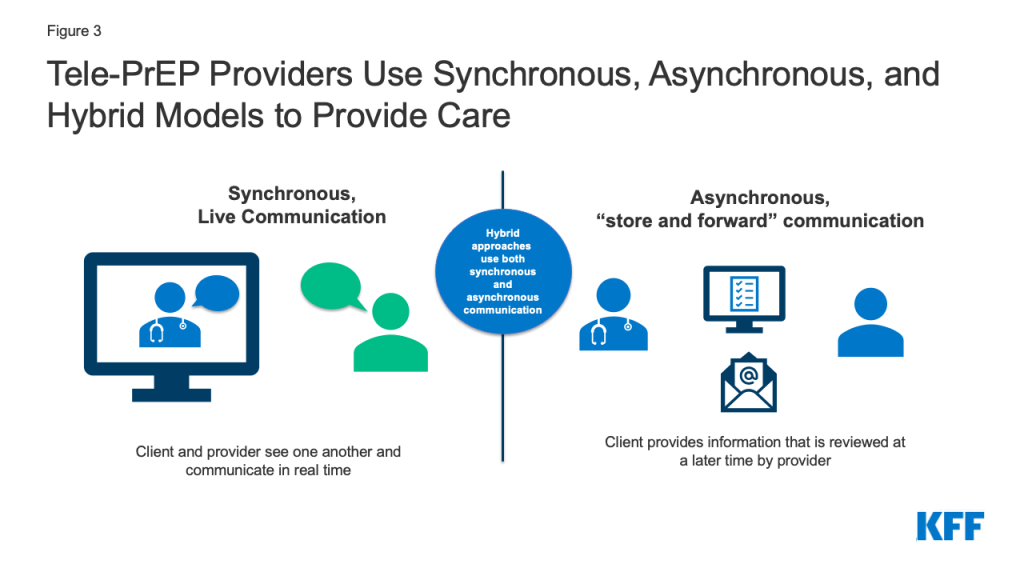 Figure 3

Tele-PrEP Providers Use Synchronous, Asynchronous, and Hybrid Models to Provide Care

Synchronous, Live Communication

Client and provider see one another and communicate in real time

Hybrid approaches use both synchronous and asynchronous communication

Asynchronous, "store and forward" communication

@

Client provides information that is reviewed at a later time by provider

KFF